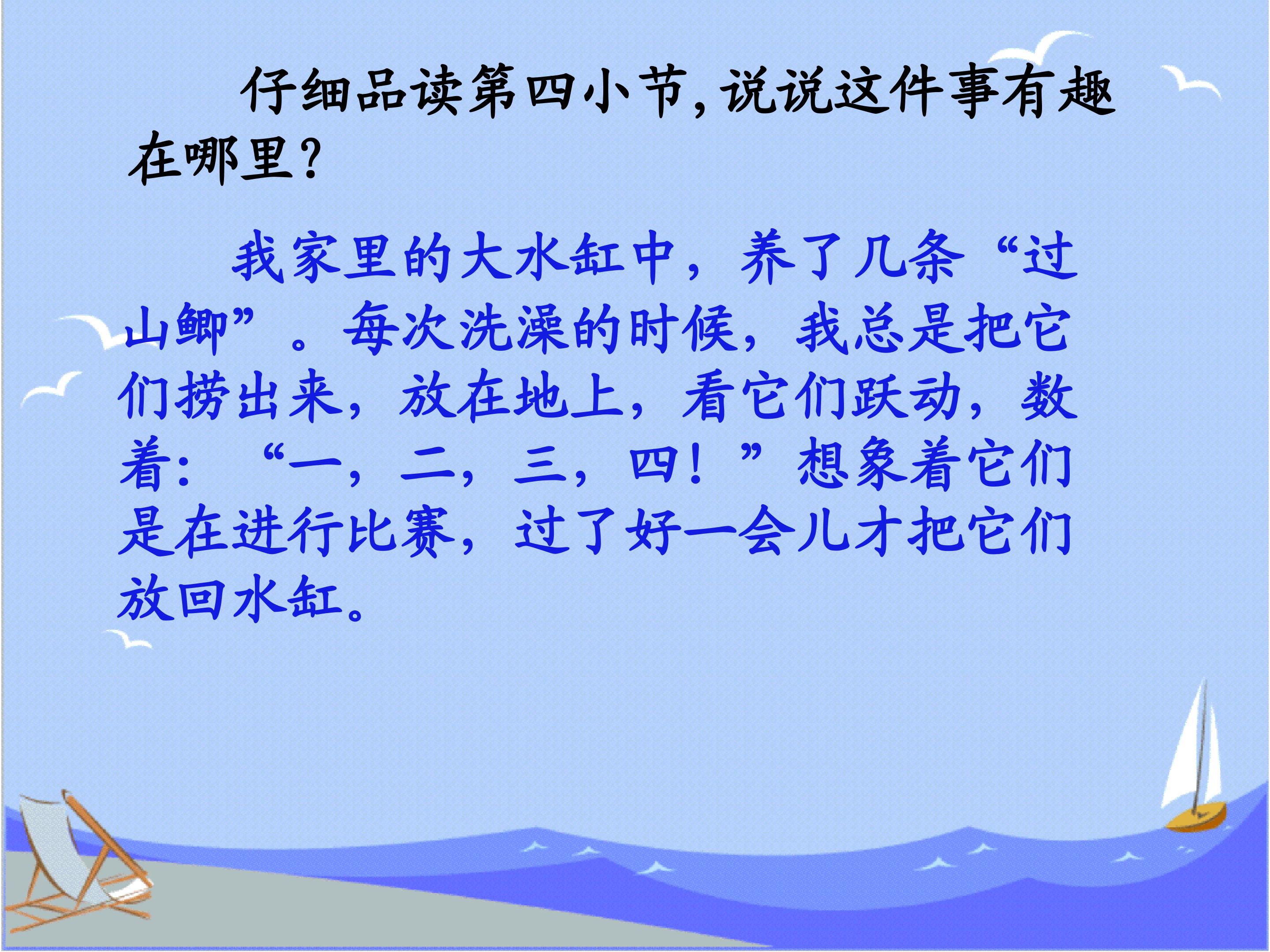 仔细品读第四小节，说说这件事有趣在哪里？

我家里的大水缸中，养了几条“过山鲫”。每次洗澡的时候，我总是把它们捞出来，放在地上，看它们跃动，数着：“一，二，三，四！”想象着它们是在进行比赛，过了好一会儿才把它们放回水缸。